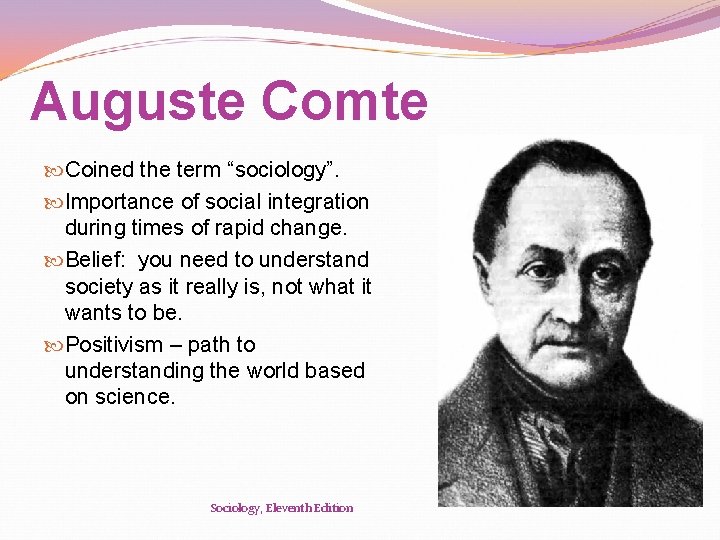 Auguste Comte

Coined the term “sociology”.

Importance of social integration during times of rapid change.

Belief: you need to understand society as it really is, not what it wants to be.

Positivism – path to understanding the world based on science.

Sociology, Eleventh Edition